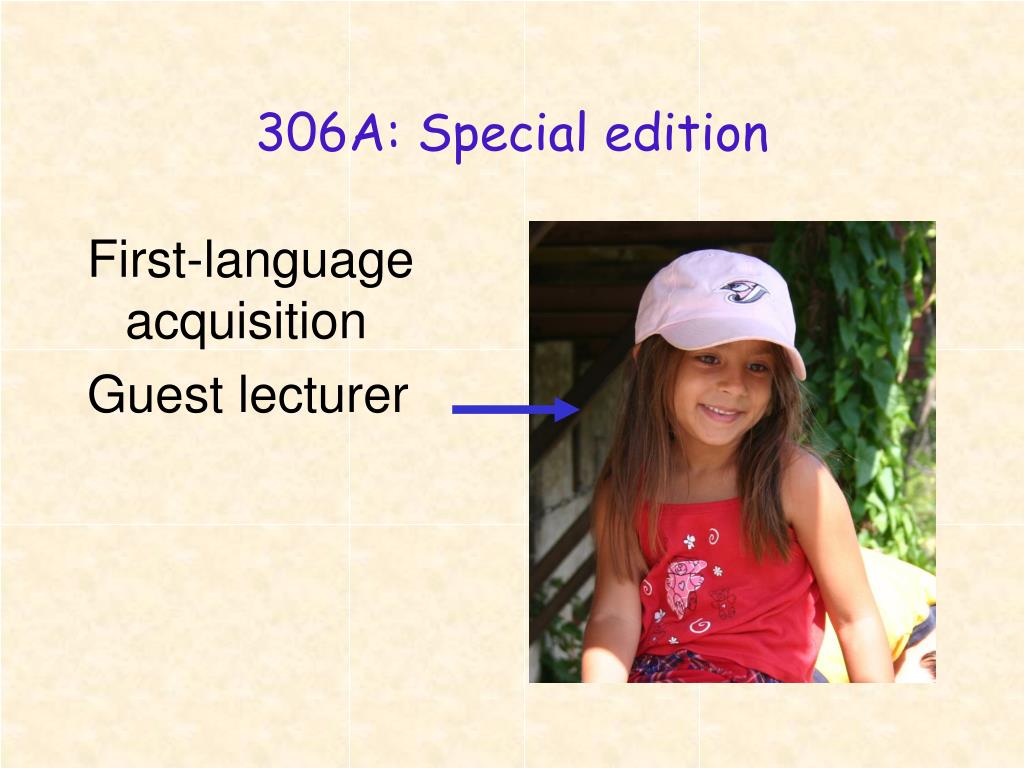 306A: Special edition

First-language acquisition

Guest lecturer